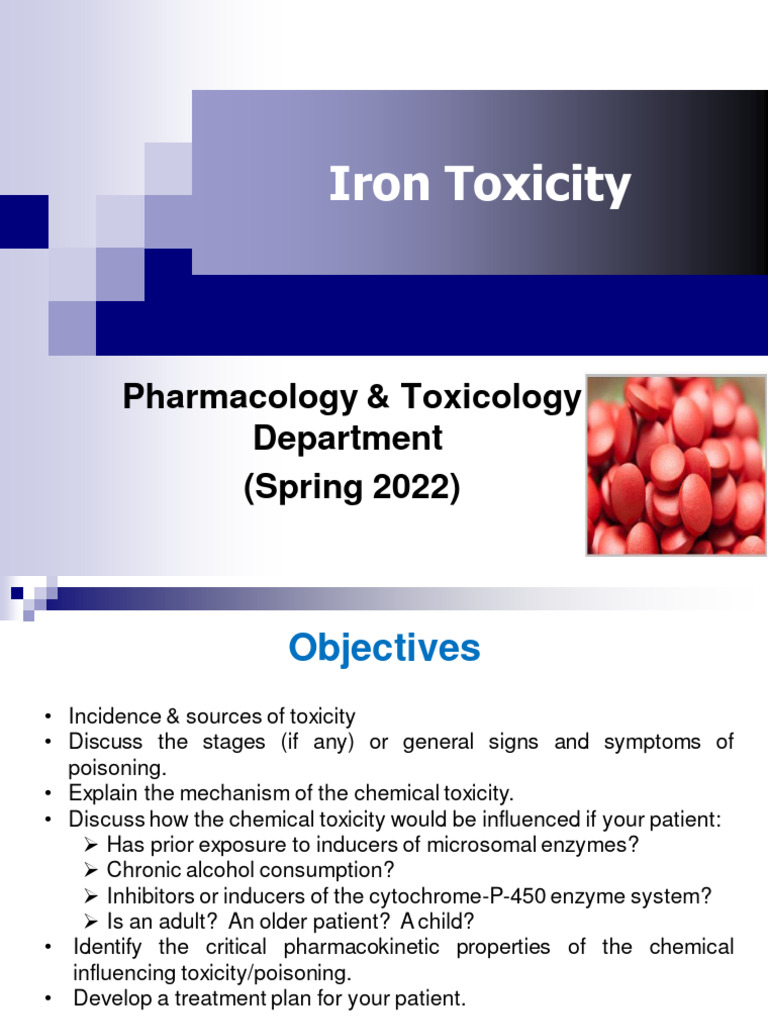 Iron Toxicity

Pharmacology & Toxicology Department
(Spring 2022)

Objectives

• Incidence & sources of toxicity
• Discuss the stages (if any) or general signs and symptoms of poisoning.
• Explain the mechanism of the chemical toxicity.
• Discuss how the chemical toxicity would be influenced if your patient:
  ➢ Has prior exposure to inducers of microsomal enzymes?
  ➢ Chronic alcohol consumption?
  ➢ Inhibitors or inducers of the cytochrome-P-450 enzyme system?
  ➢ Is an adult? An older patient? A child?
• Identify the critical pharmacokinetic properties of the chemical influencing toxicity/poisoning.
• Develop a treatment plan for your patient.